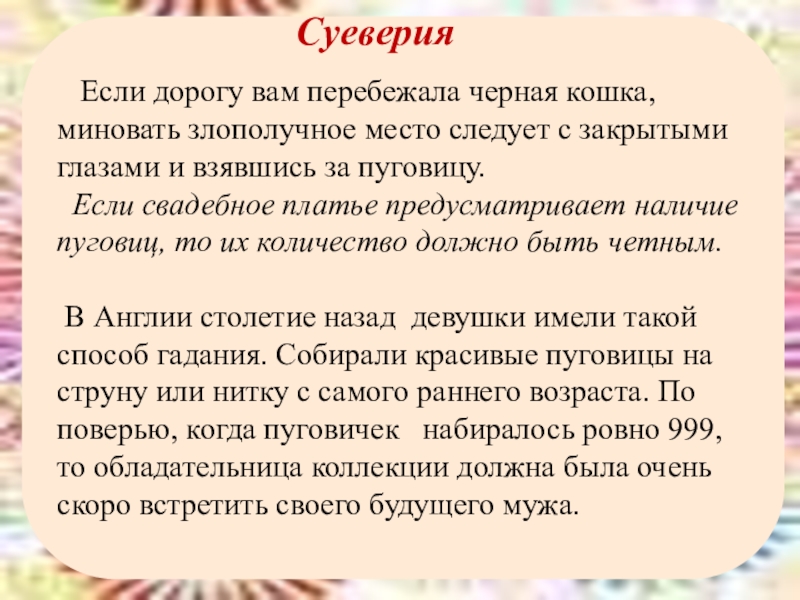 Суеверия

Если дорогу вам перебежала черная кошка, миновать злополучное место следует с закрытыми глазами и взявшись за пуговицу.

Если свадебное платье предусматривает наличие пуговиц, то их количество должно быть четным.

В Англии столетие назад девушки имели такой способ гадания. Собирали красивые пуговицы на струну или нитку с самого раннего возраста. По поверью, когда пуговичек набиралось ровно 999, то обладательница коллекции должна была очень скоро встретить своего будущего мужа.